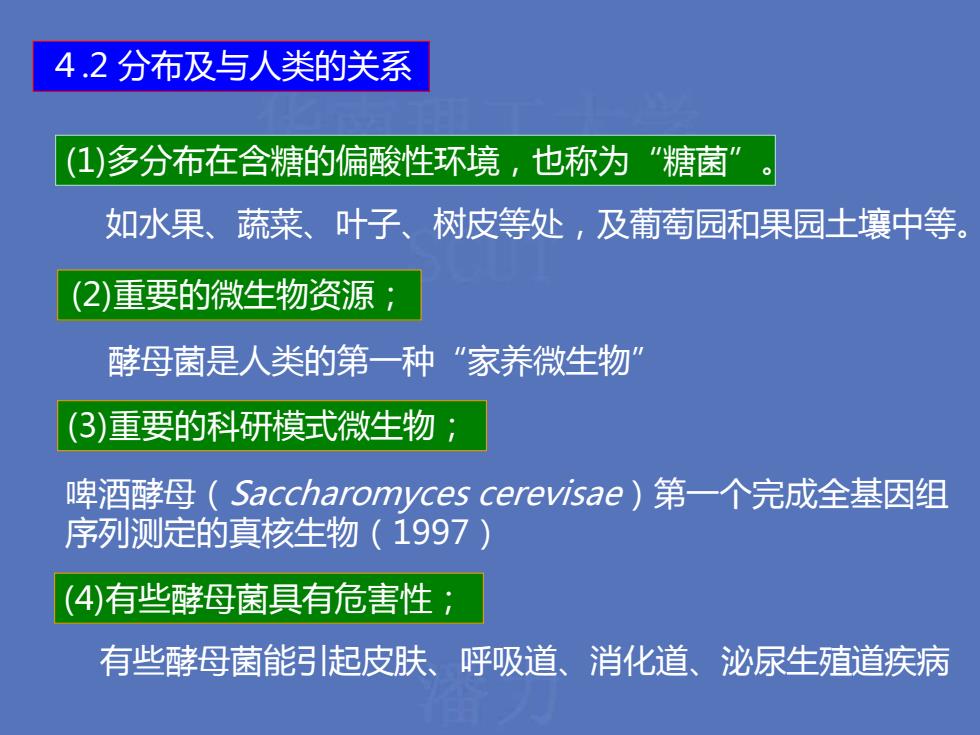 4.2 分布及与人类的关系

(1)多分布在含糖的偏酸性环境，也称为“糖菌”。

如水果、蔬菜、叶子、树皮等处，及葡萄园和果园土壤中等。

(2)重要的微生物资源；

酵母菌是人类的第一种“家养微生物”

(3)重要的科研模式微生物；

啤酒酵母（Saccharomyces cerevisae）第一个完成全基因组序列测定的真核生物（1997）

(4)有些酵母菌具有危害性；

有些酵母菌能引起皮肤、呼吸道、消化道、泌尿生殖道疾病